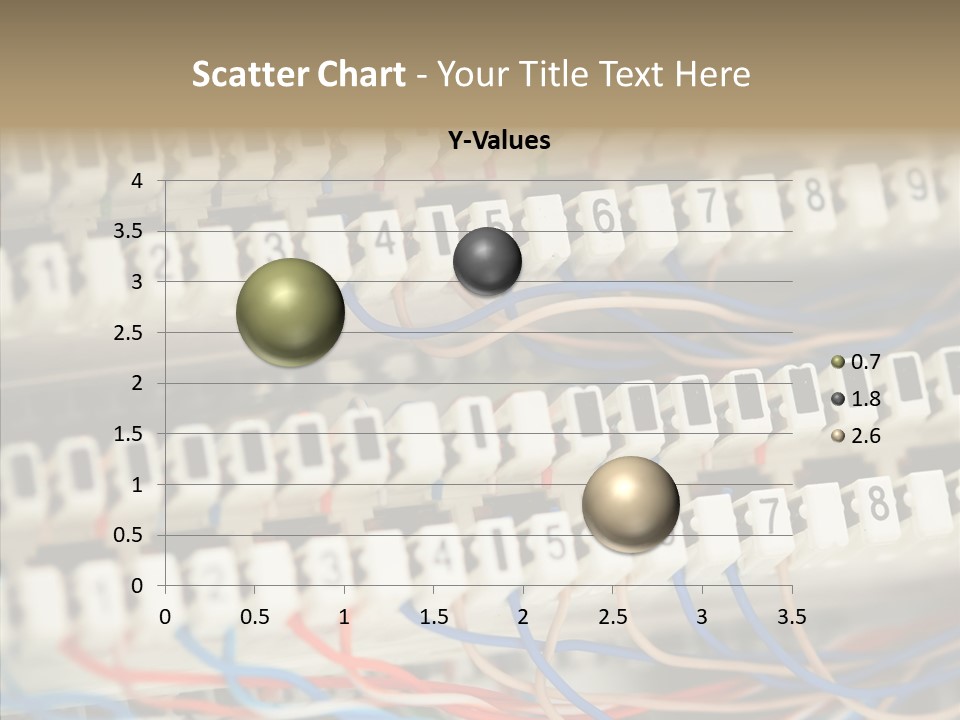 Scatter Chart - Your Title Text Here

Y-Values

4
3.5
3
2.5
2
1.5
1
0.5
0

0 0.5 1 1.5 2 2.5 3 3.5

0.7
1.8
2.6